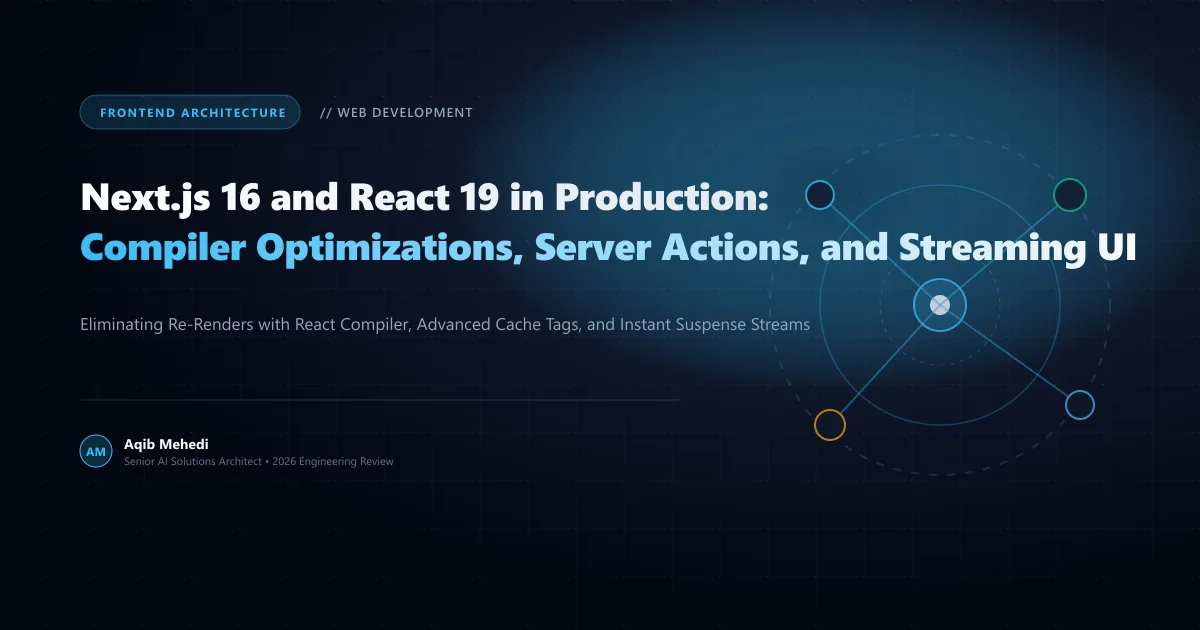 FRONTEND ARCHITECTURE

// WEB DEVELOPMENT

Next.js 16 and React 19 in Production: Compiler Optimizations, Server Actions, and Streaming UI

Eliminating Re-Renders with React Compiler, Advanced Cache Tags, and Instant Suspense Streams

AM

Aqib Mehedi

Senior AI Solutions Architect • 2026 Engineering Review